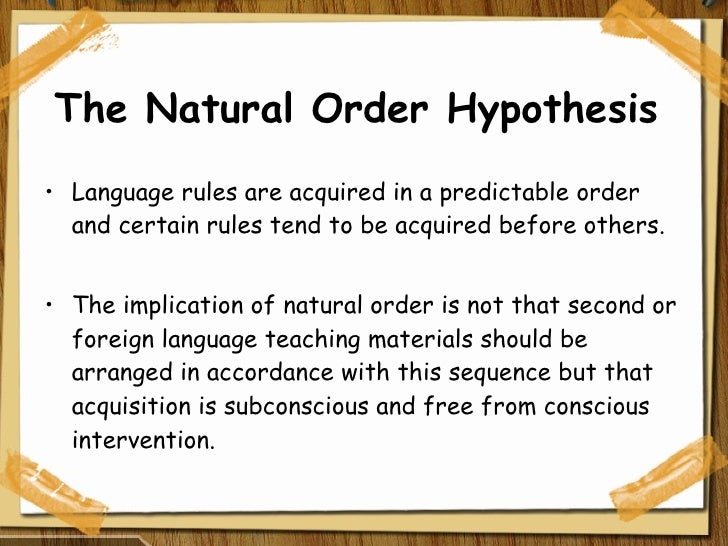 The Natural Order Hypothesis

• Language rules are acquired in a predictable order and certain rules tend to be acquired before others.

• The implication of natural order is not that second or foreign language teaching materials should be arranged in accordance with this sequence but that acquisition is subconscious and free from conscious intervention.